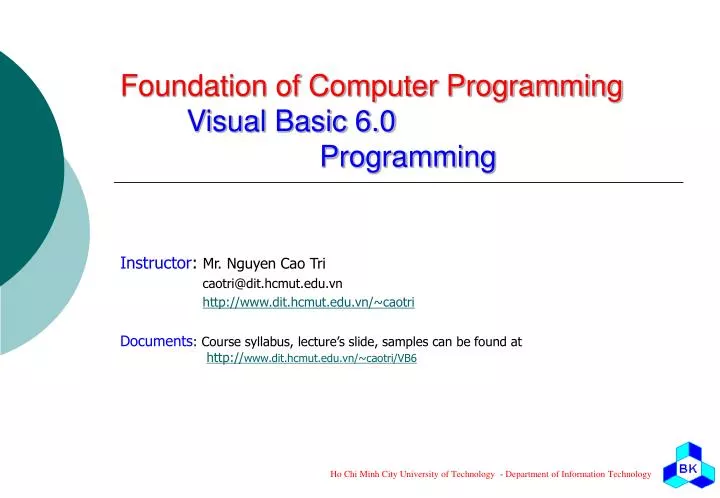 Foundation of Computer Programming
Visual Basic 6.0
Programming

Instructor: Mr. Nguyen Cao Tri
caotri@dit.hcmut.edu.vn
http://www.dit.hcmut.edu.vn/~caotri

Documents: Course syllabus, lecture's slide, samples can be found at
http://www.dit.hcmut.edu.vn/~caotri/VB6

Ho Chi Minh City University of Technology - Department of Information Technology

BK